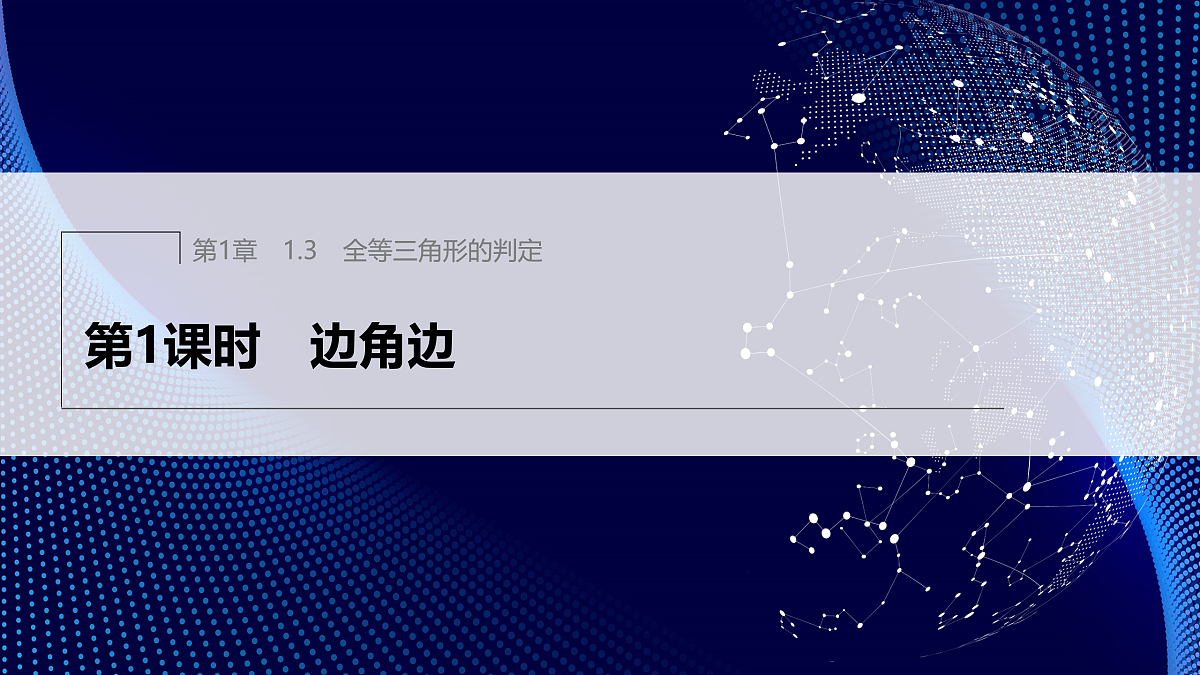 第1章 1.3 全等三角形的判定

第1课时 边角边